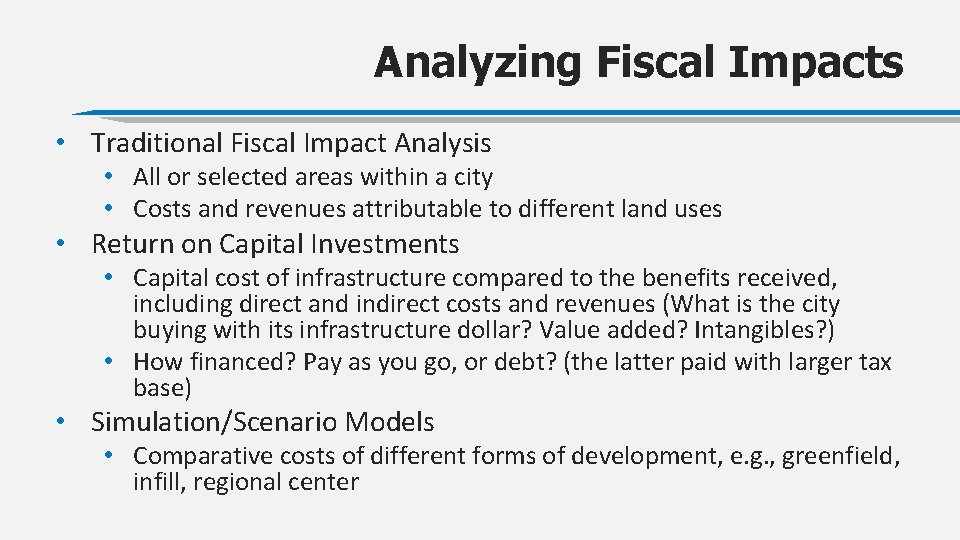 Analyzing Fiscal Impacts

• Traditional Fiscal Impact Analysis
• All or selected areas within a city
• Costs and revenues attributable to different land uses

• Return on Capital Investments
• Capital cost of infrastructure compared to the benefits received, including direct and indirect costs and revenues (What is the city buying with its infrastructure dollar? Value added? Intangibles?)
• How financed? Pay as you go, or debt? (the latter paid with larger tax base)

• Simulation/Scenario Models
• Comparative costs of different forms of development, e.g., greenfield, infill, regional center